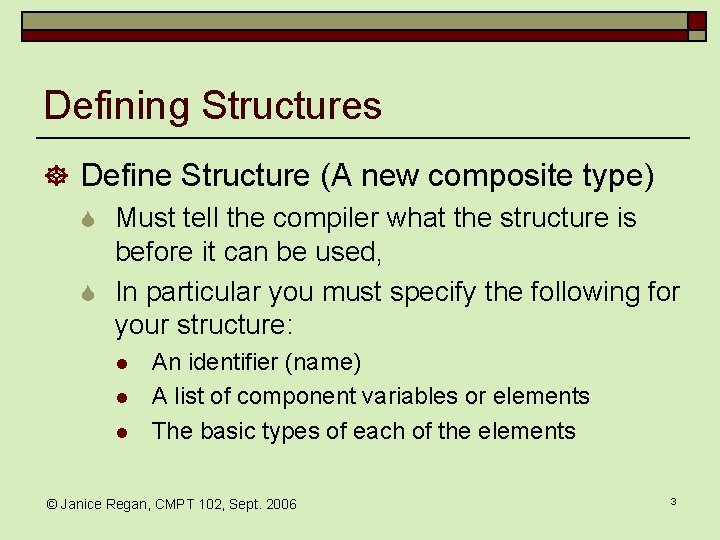 Defining Structures

Define Structure (A new composite type)

Must tell the compiler what the structure is before it can be used,

In particular you must specify the following for your structure:

An identifier (name)

A list of component variables or elements

The basic types of each of the elements

© Janice Regan, CMPT 102, Sept. 2006

3